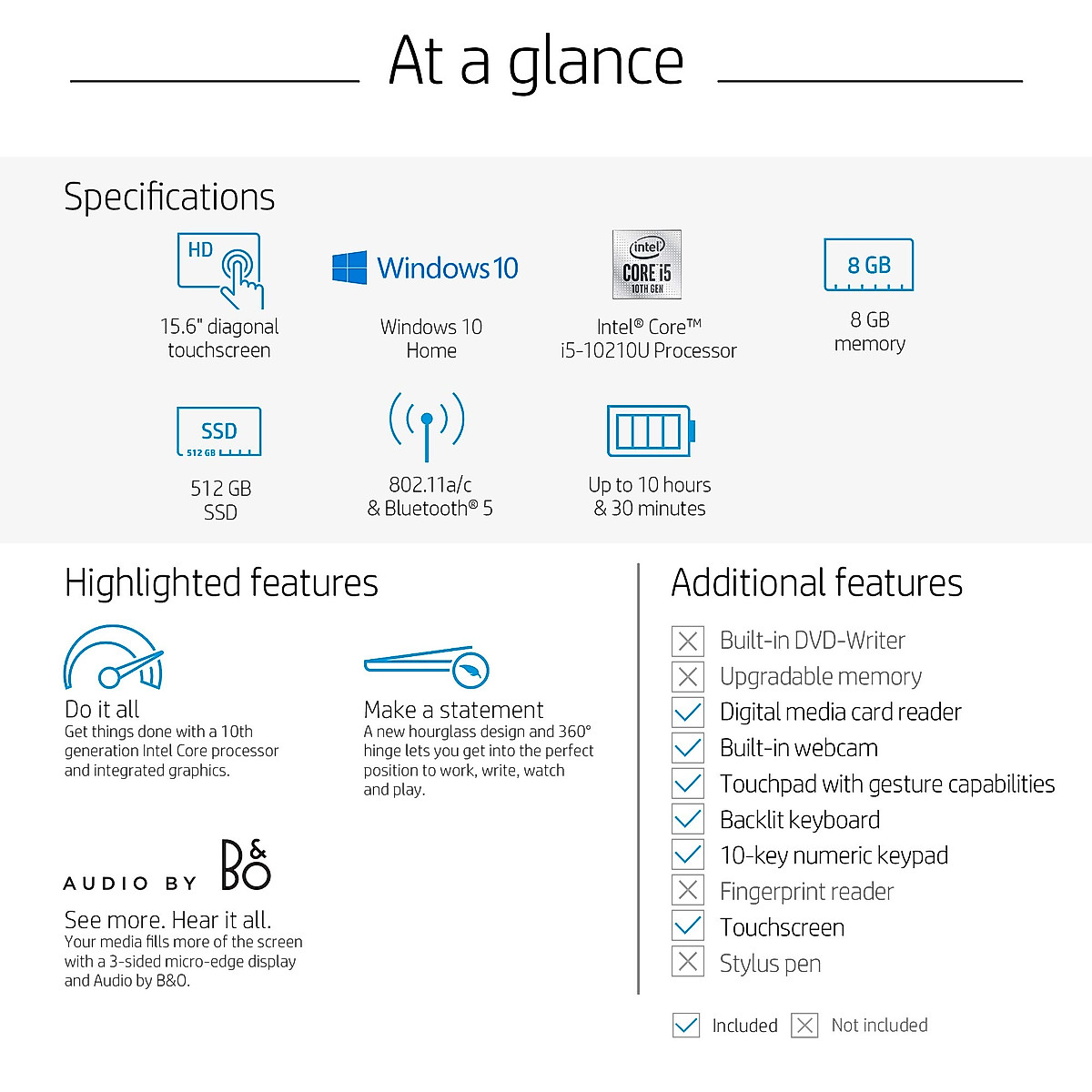 At a glance

Specifications

HD
15.6" diagonal touchscreen

Windows 10
Windows 10 Home

intel CORE i5 10TH GEN
Intel® Core™ i5-10210U Processor

8 GB
8 GB memory

SSD 512 GB
512 GB SSD

802.11a/c & Bluetooth® 5

Up to 10 hours & 30 minutes

Highlighted features

Do it all
Get things done with a 10th generation Intel Core processor and integrated graphics.

Make a statement
A new hourglass design and 360° hinge lets you get into the perfect position to work, write, watch and play.

AUDIO BY B&O

See more. Hear it all.
Your media fills more of the screen with a 3-sided micro-edge display and Audio by B&O.

Additional features

Built-in DVD-Writer
Upgradable memory
Digital media card reader
Built-in webcam
Touchpad with gesture capabilities
Backlit keyboard
10-key numeric keypad
Fingerprint reader
Touchscreen
Stylus pen

Included Not included